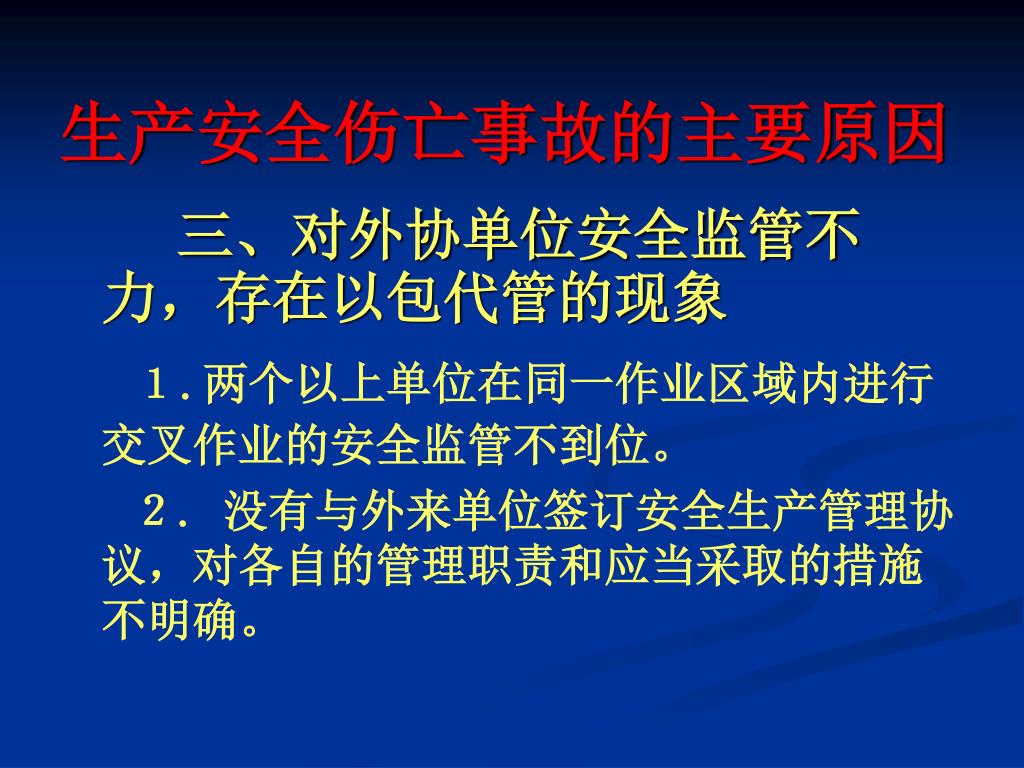 生产安全伤亡事故的主要原因

三、对外协单位安全监管不力，存在以包代管的现象

１.两个以上单位在同一作业区域内进行交叉作业的安全监管不到位。

２. 没有与外来单位签订安全生产管理协议，对各自的管理职责和应当采取的措施不明确。